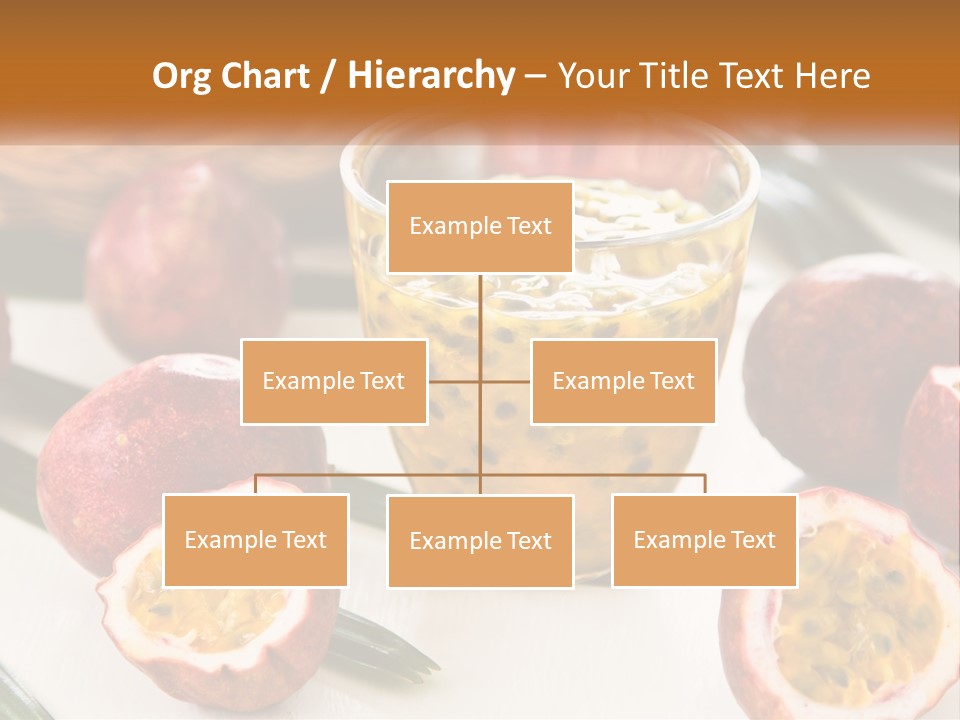 Org Chart / Hierarchy – Your Title Text Here

Example Text

Example Text

Example Text

Example Text

Example Text

Example Text